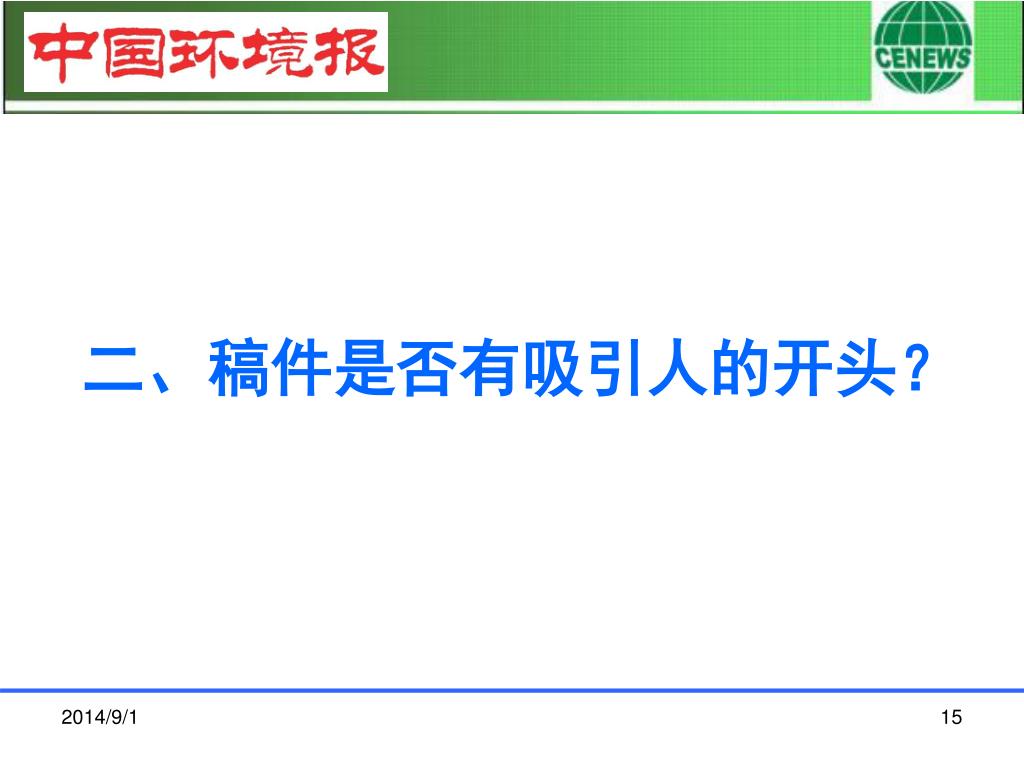 中国环境报

CENEWS

二、稿件是否有吸引人的开头？

2014/9/1

15